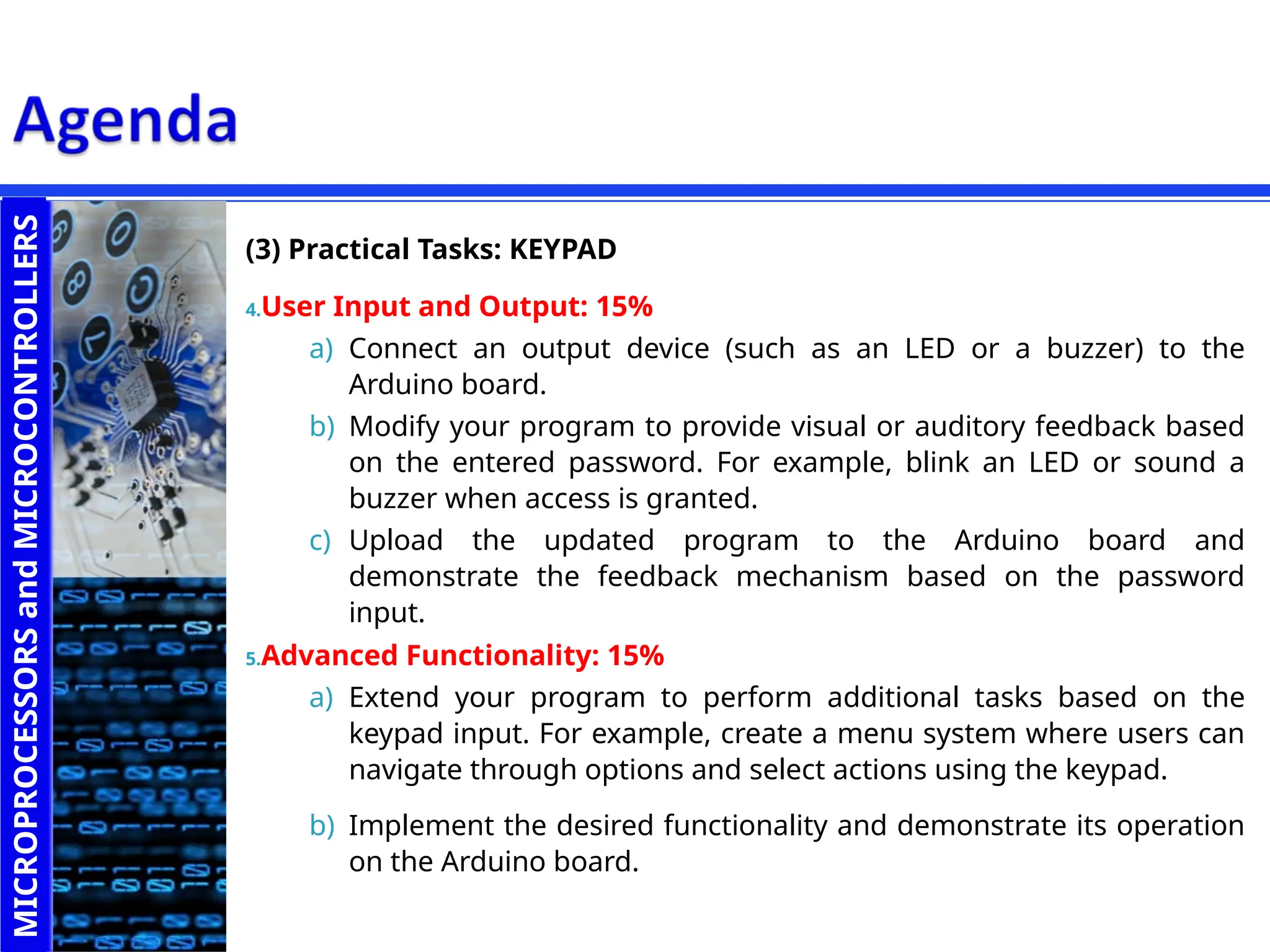 Agenda

MICROPROCESSORS and MICROCONTROLLERS

(3) Practical Tasks: KEYPAD

4. User Input and Output: 15%

a) Connect an output device (such as an LED or a buzzer) to the Arduino board.

b) Modify your program to provide visual or auditory feedback based on the entered password. For example, blink an LED or sound a buzzer when access is granted.

c) Upload the updated program to the Arduino board and demonstrate the feedback mechanism based on the password input.

5. Advanced Functionality: 15%

a) Extend your program to perform additional tasks based on the keypad input. For example, create a menu system where users can navigate through options and select actions using the keypad.

b) Implement the desired functionality and demonstrate its operation on the Arduino board.